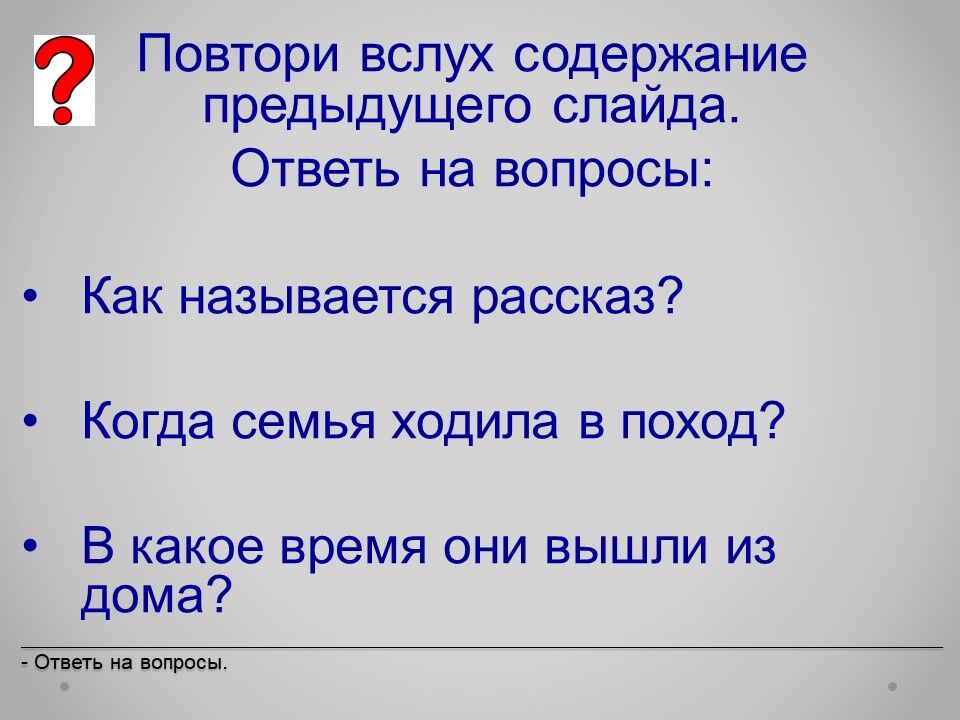 ?

Повтори вслух содержание предыдущего слайда.

Ответь на вопросы:

• Как называется рассказ?

• Когда семья ходила в поход?

• В какое время они вышли из дома?

- Ответь на вопросы.